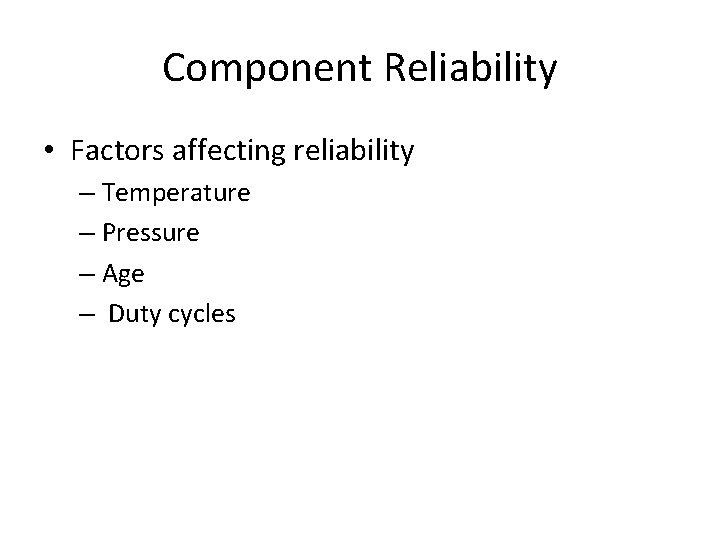 Component Reliability

• Factors affecting reliability
  – Temperature
  – Pressure
  – Age
  – Duty cycles